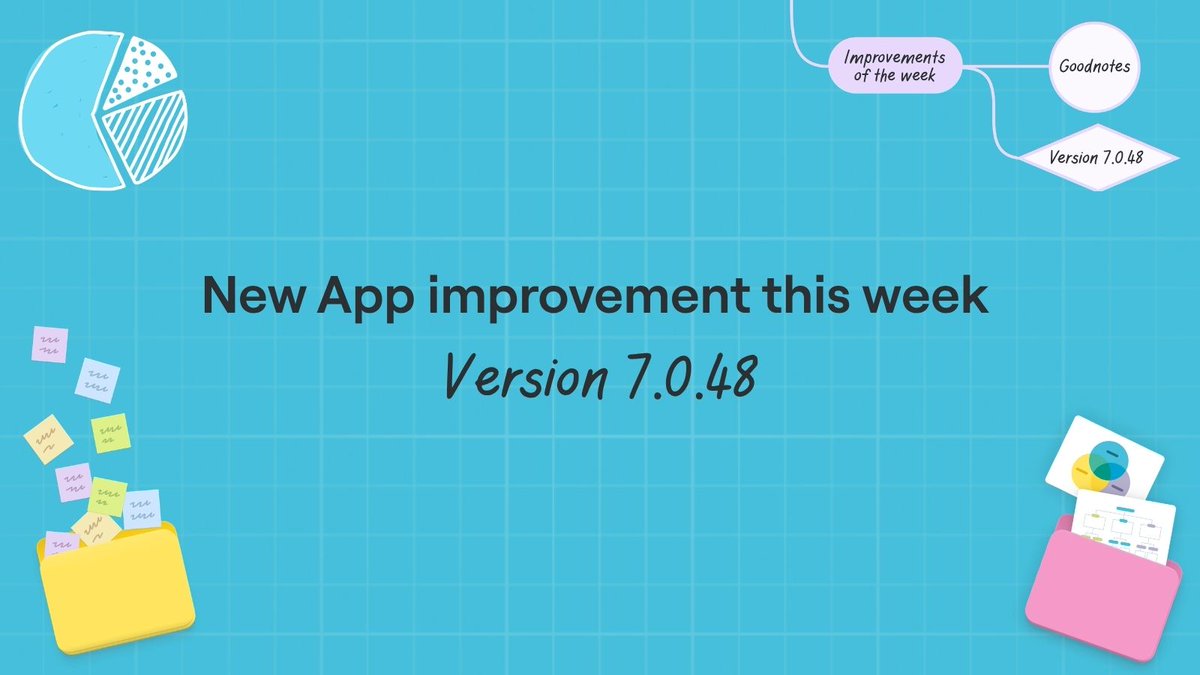 Improvements of the week

Goodnotes

Version 7.0.48

New App improvement this week

Version 7.0.48